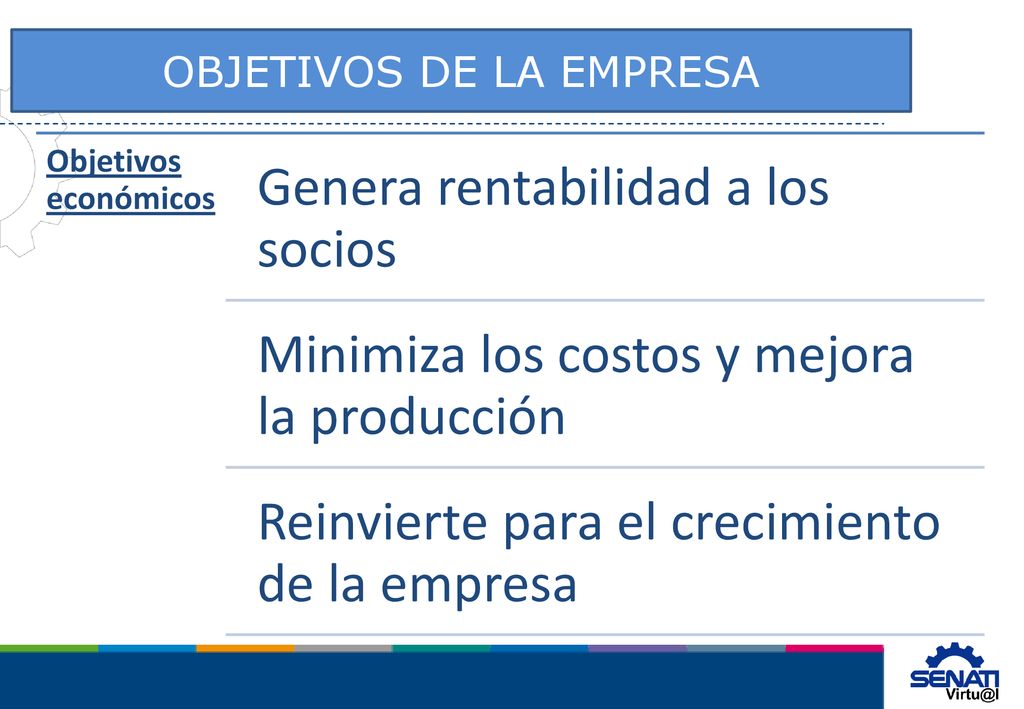 OBJETIVOS DE LA EMPRESA

Objetivos económicos

Genera rentabilidad a los socios

Minimiza los costos y mejora la producción

Reinvierte para el crecimiento de la empresa

SENATI
Virtu@l